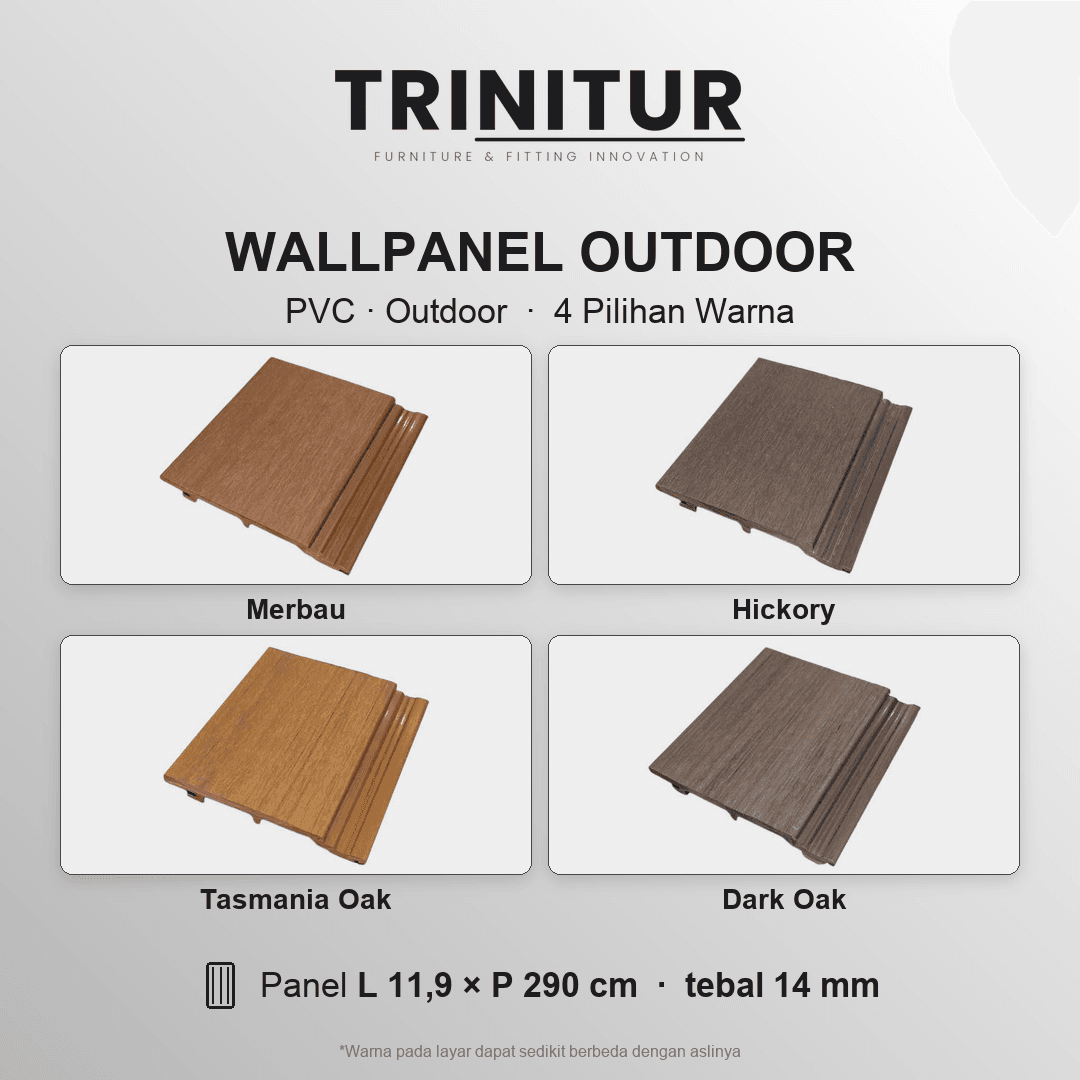 TRINITUR
FURNITURE & FITTING INNOVATION

WALLPANEL OUTDOOR

PVC · Outdoor · 4 Pilihan Warna

Merbau

Hickory

Tasmania Oak

Dark Oak

Panel L 11,9 × P 290 cm · tebal 14 mm

*Warna pada layar dapat sedikit berbeda dengan aslinya